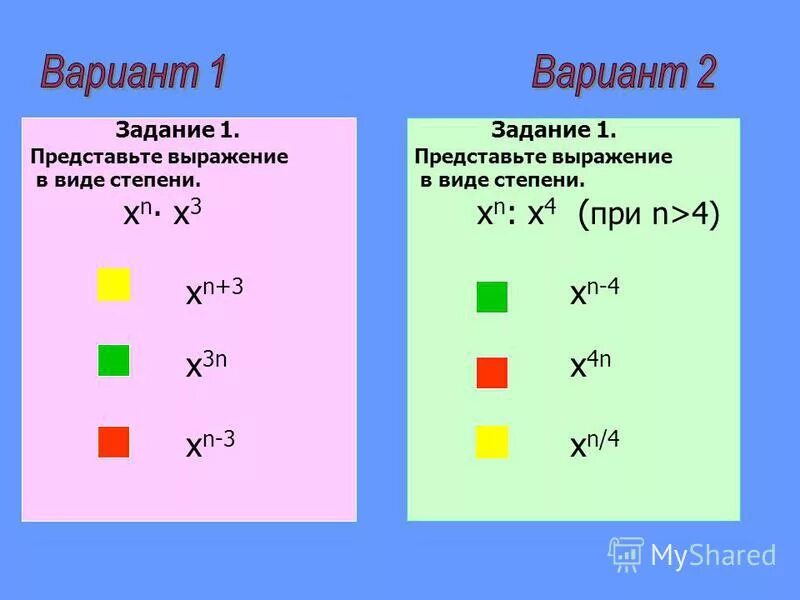 Вариант 1

Задание 1.
Представьте выражение в виде степени.

$x^n \cdot x^3$

$x^{n+3}$

$x^{3n}$

$x^{n-3}$

Вариант 2

Задание 1.
Представьте выражение в виде степени.

$x^n : x^4$ (при n>4)

$x^{n-4}$

$x^{4n}$

$x^{n/4}$

MyShared